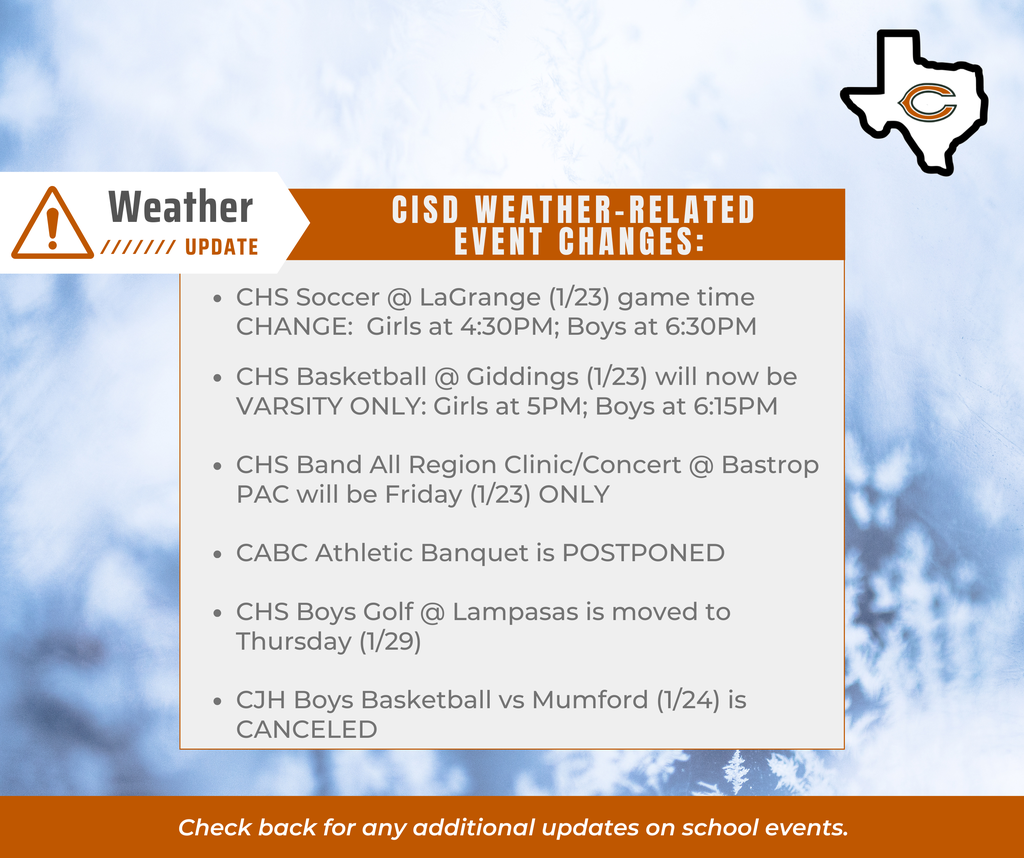 C

Weather
/////// UPDATE

CISD WEATHER-RELATED EVENT CHANGES:

- CHS Soccer @ LaGrange (1/23) game time CHANGE: Girls at 4:30PM; Boys at 6:30PM
- CHS Basketball @ Giddings (1/23) will now be VARSITY ONLY: Girls at 5PM; Boys at 6:15PM
- CHS Band All Region Clinic/Concert @ Bastrop PAC will be Friday (1/23) ONLY
- CABC Athletic Banquet is POSTPONED
- CHS Boys Golf @ Lampasas is moved to Thursday (1/29)
- CJH Boys Basketball vs Mumford (1/24) is CANCELED

Check back for any additional updates on school events.